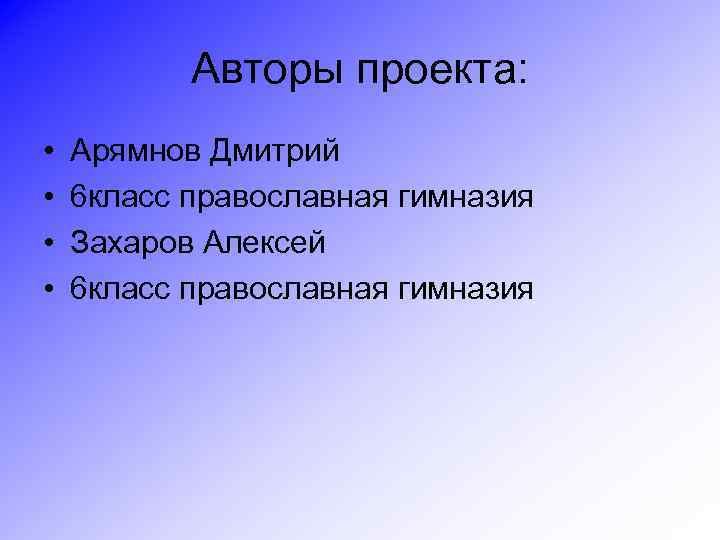 Авторы проекта:

• Арямнов Дмитрий
• 6класс православная гимназия
• Захаров Алексей
• 6класс православная гимназия